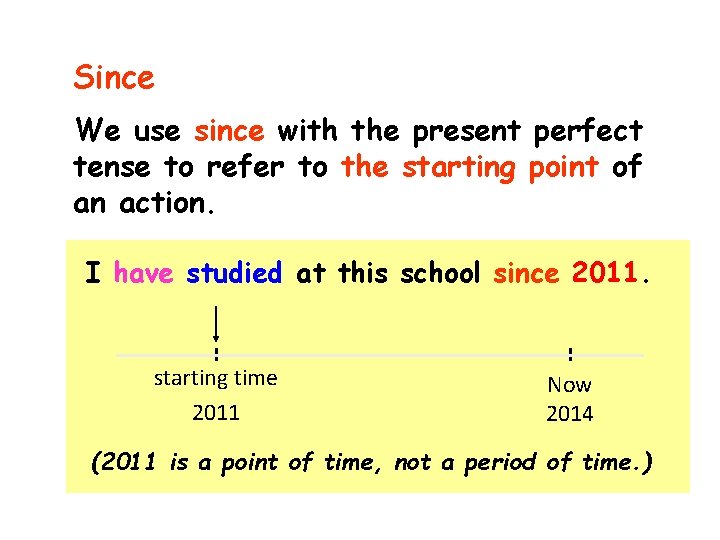 Since

We use since with the present perfect tense to refer to the starting point of an action.

I have studied at this school since 2011.

starting time
2011

Now
2014

(2011 is a point of time, not a period of time.)